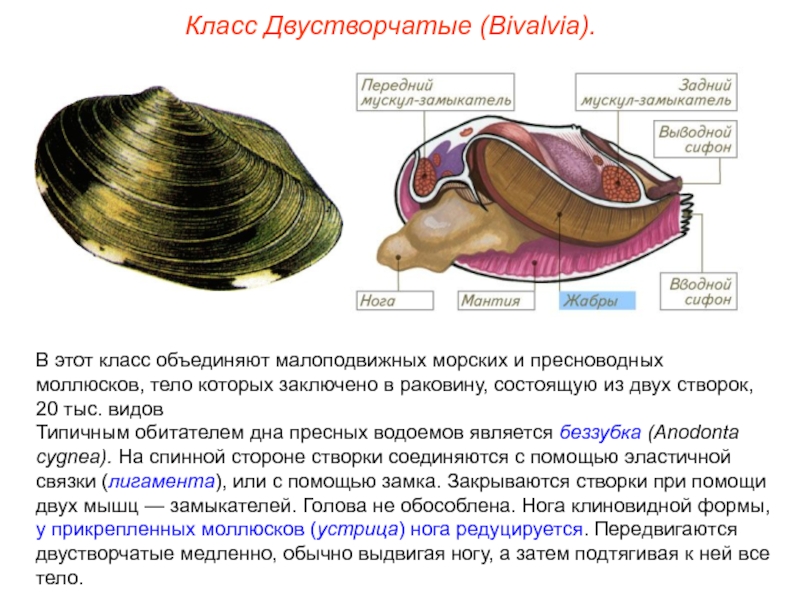 Класс Двустворчатые (Bivalvia).

Передний мускул-замыкатель

Задний мускул-замыкатель

Выводной сифон

Вводной сифон

Нога

Мантия

Жабры

В этот класс объединяют малоподвижных морских и пресноводных моллюсков, тело которых заключено в раковину, состоящую из двух створок, 20 тыс. видов
Типичным обитателем дна пресных водоемов является беззубка (Anodonta cygnea). На спинной стороне створки соединяются с помощью эластичной связки (лигамента), или с помощью замка. Закрываются створки при помощи двух мышц — замыкателей. Голова не обособлена. Нога клиновидной формы, у прикрепленных моллюсков (устрица) нога редуцируется. Передвигаются двустворчатые медленно, обычно выдвигая ногу, а затем подтягивая к ней все тело.